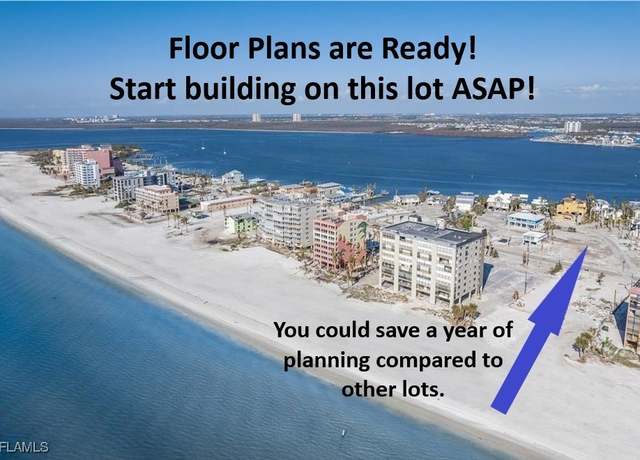 Floor Plans are Ready!
Start building on this lot ASAP!

You could save a year of planning compared to other lots.

FLAMLS